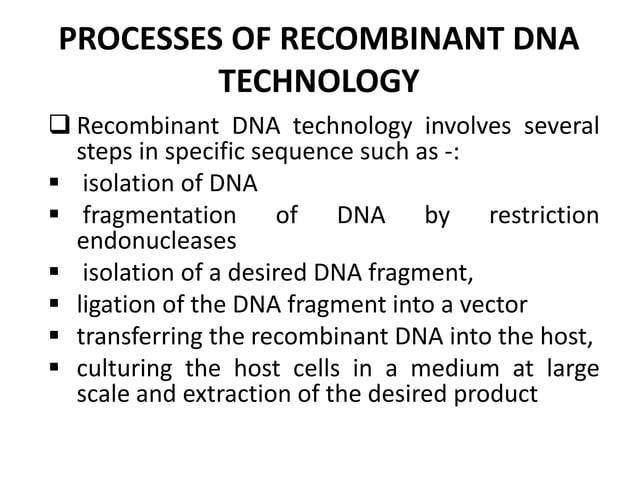 PROCESSES OF RECOMBINANT DNA TECHNOLOGY

❑ Recombinant DNA technology involves several steps in specific sequence such as -:

▪ isolation of DNA
▪ fragmentation of DNA by restriction endonucleases
▪ isolation of a desired DNA fragment,
▪ ligation of the DNA fragment into a vector
▪ transferring the recombinant DNA into the host,
▪ culturing the host cells in a medium at large scale and extraction of the desired product